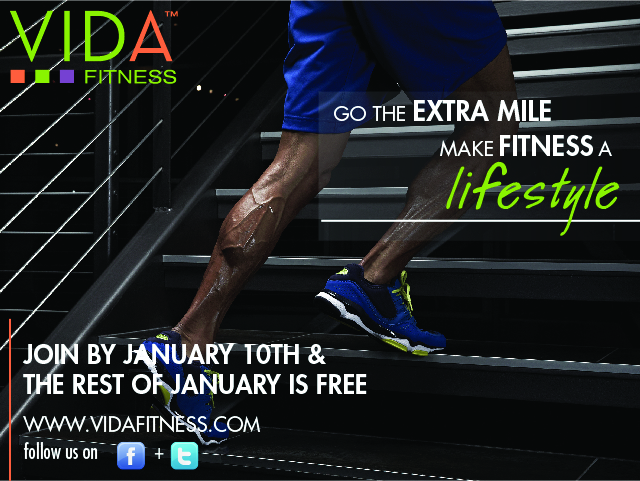 VIDA™
FITNESS

GO THE EXTRA MILE
MAKE FITNESS A
lifestyle

JOIN BY JANUARY 10TH &
THE REST OF JANUARY IS FREE

WWW.VIDAFITNESS.COM
follow us on f + t